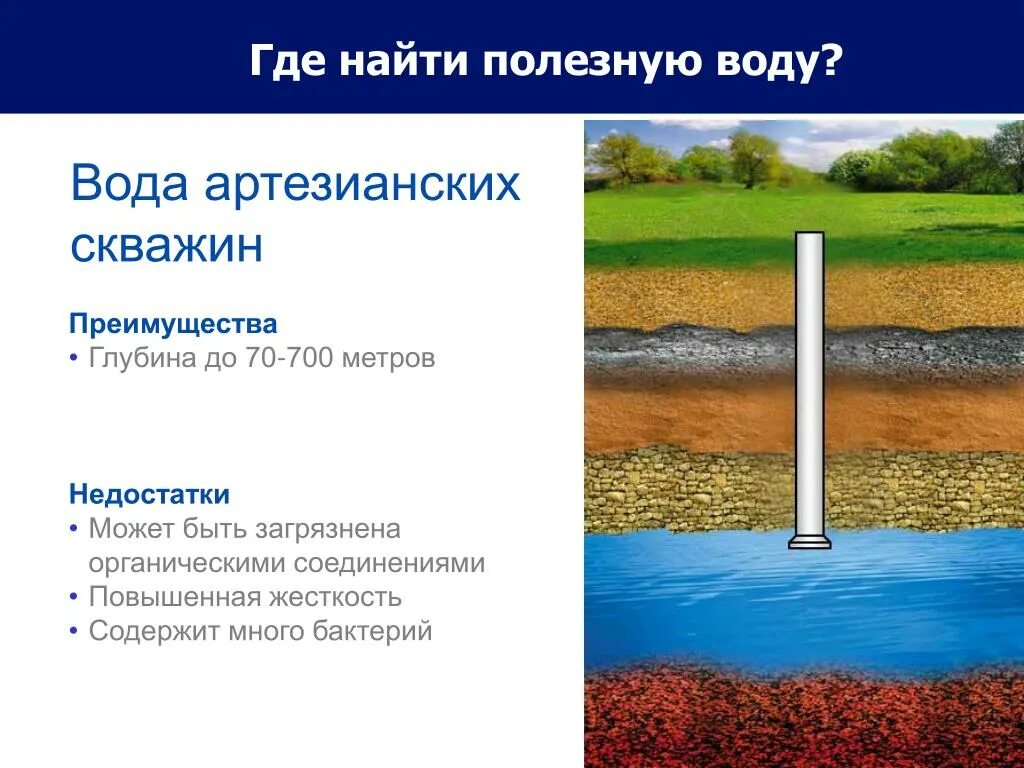 Где найти полезную воду?

Вода артезианских скважин

Преимущества
• Глубина до 70-700 метров

Недостатки
• Может быть загрязнена органическими соединениями
• Повышенная жесткость
• Содержит много бактерий